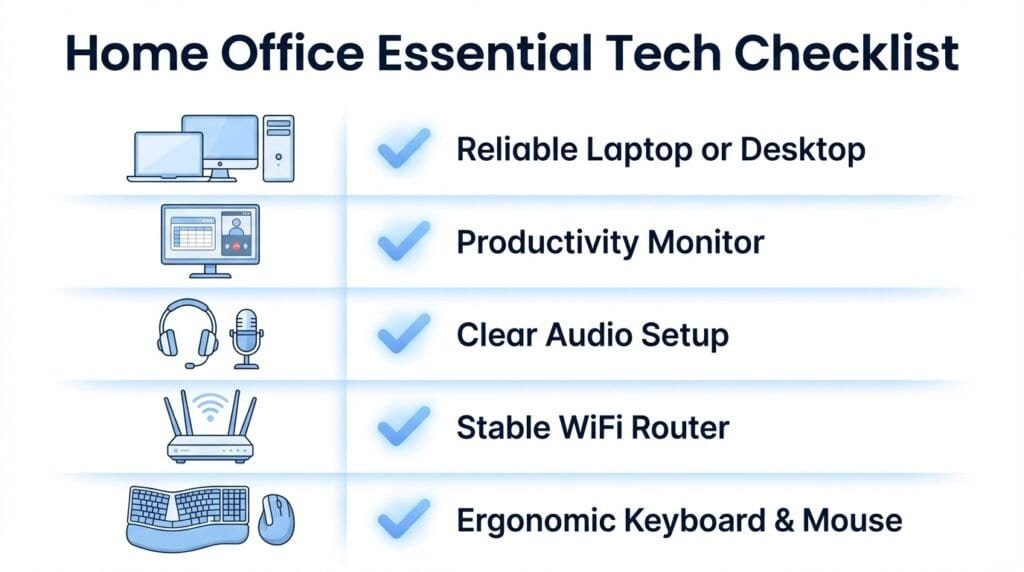 Home Office Essential Tech Checklist

Reliable Laptop or Desktop

Productivity Monitor

Clear Audio Setup

Stable WiFi Router

Ergonomic Keyboard & Mouse